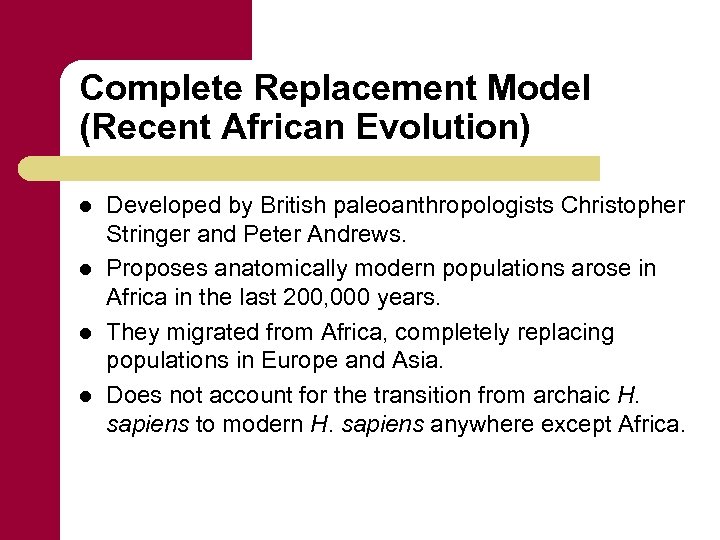 Complete Replacement Model (Recent African Evolution)

- Developed by British paleoanthropologists Christopher Stringer and Peter Andrews.
- Proposes anatomically modern populations arose in Africa in the last 200,000 years.
- They migrated from Africa, completely replacing populations in Europe and Asia.
- Does not account for the transition from archaic H. sapiens to modern H. sapiens anywhere except Africa.